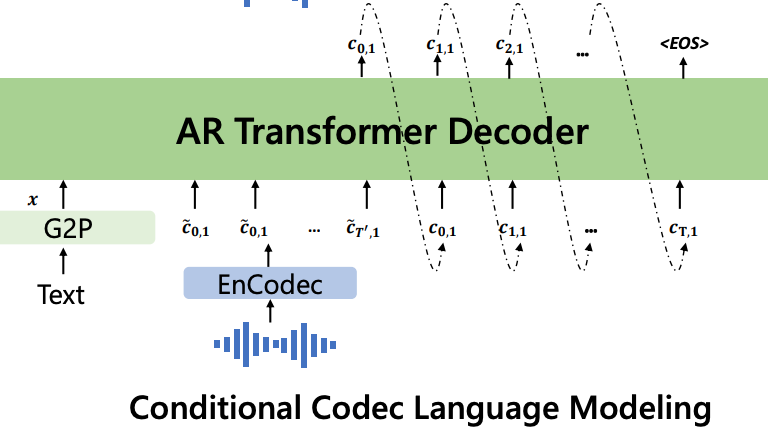 $c_{0,1}$ $c_{1,1}$ $c_{2,1}$ ... <EOS>

AR Transformer Decoder

$x$

G2P

Text

$\tilde{c}_{0,1}$ $\tilde{c}_{0,1}$ ... $\tilde{c}_{T',1}$ $c_{0,1}$ $c_{1,1}$ ... $c_{T,1}$

EnCodec

Conditional Codec Language Modeling